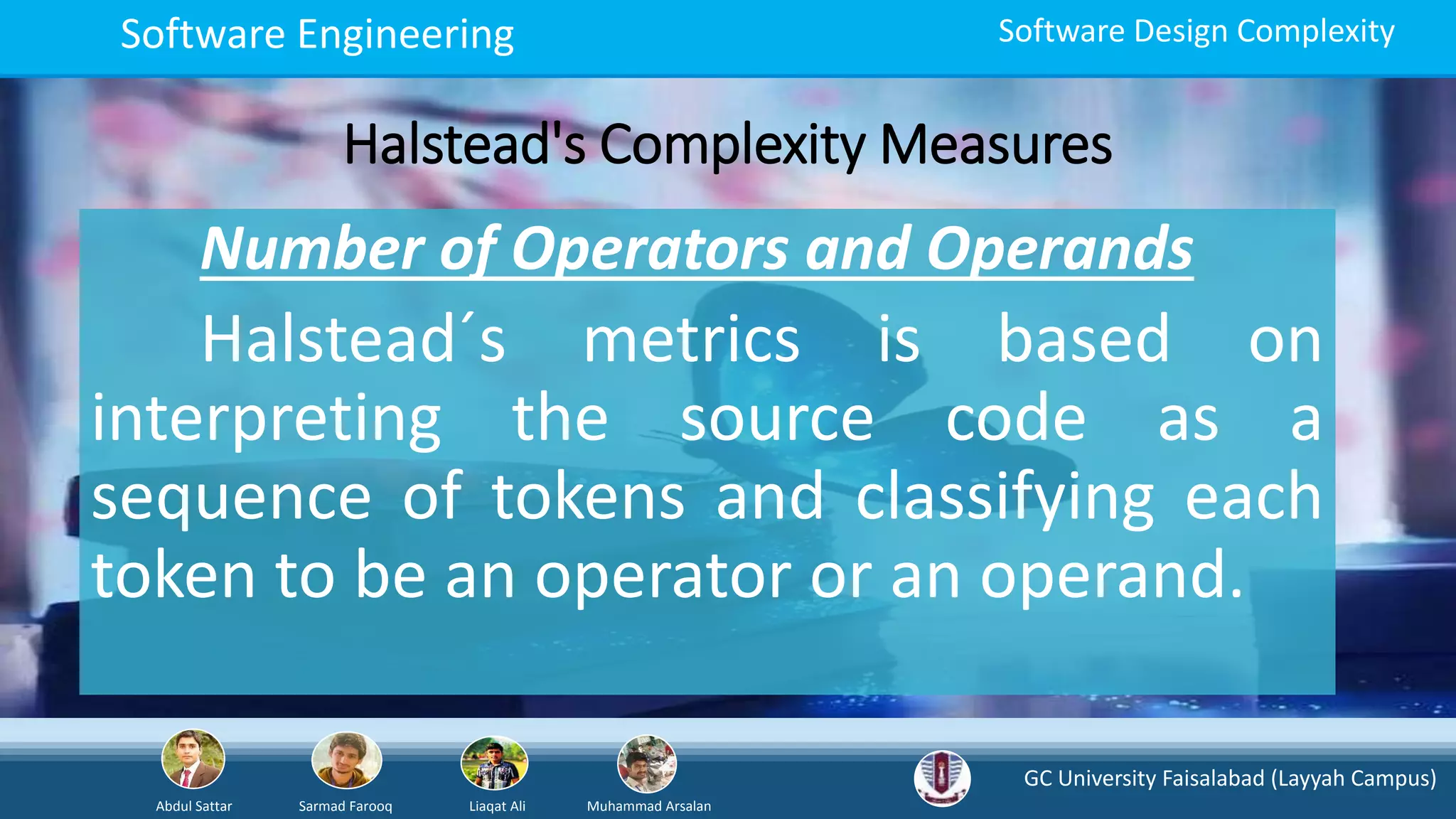 Software Engineering

Software Design Complexity

Halstead's Complexity Measures

Number of Operators and Operands

Halstead´s metrics is based on interpreting the source code as a sequence of tokens and classifying each token to be an operator or an operand.

Abdul Sattar

Sarmad Farooq

Liaqat Ali

Muhammad Arsalan

GC University Faisalabad (Layyah Campus)